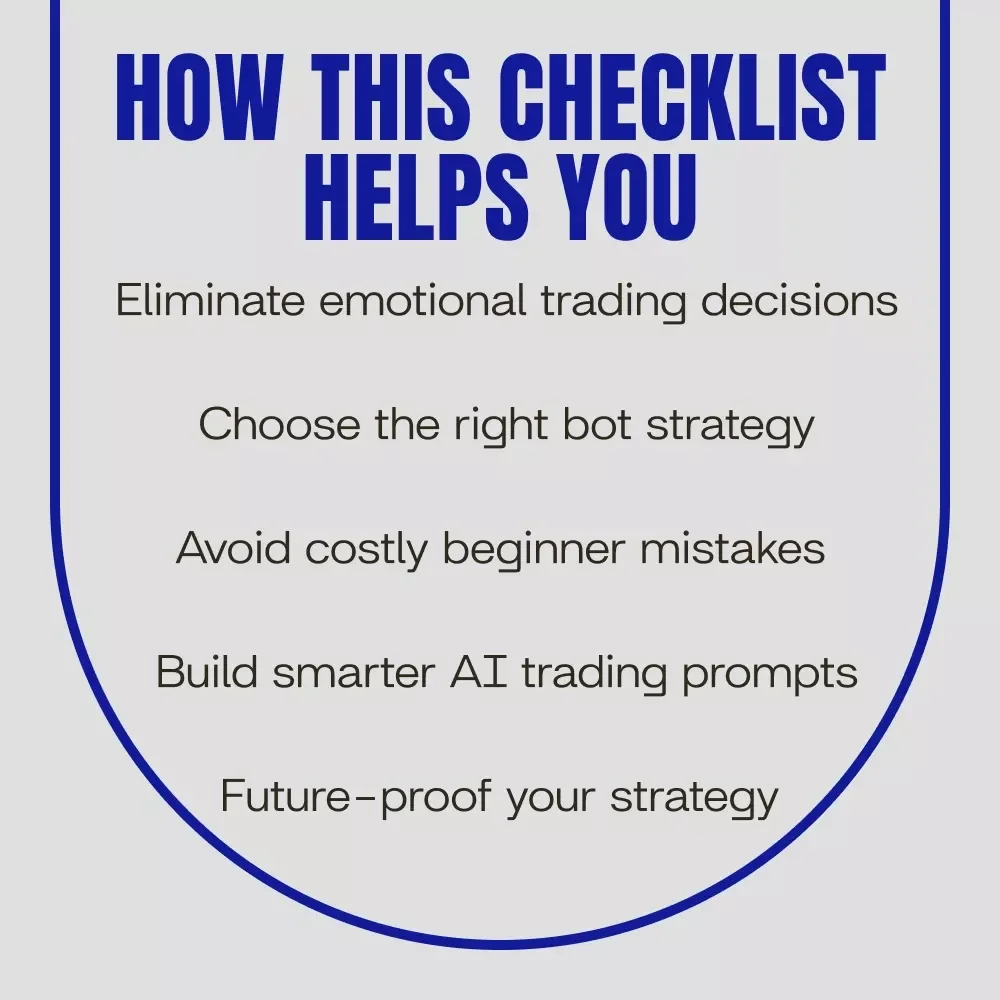 HOW THIS CHECKLIST HELPS YOU

Eliminate emotional trading decisions

Choose the right bot strategy

Avoid costly beginner mistakes

Build smarter AI trading prompts

Future-proof your strategy